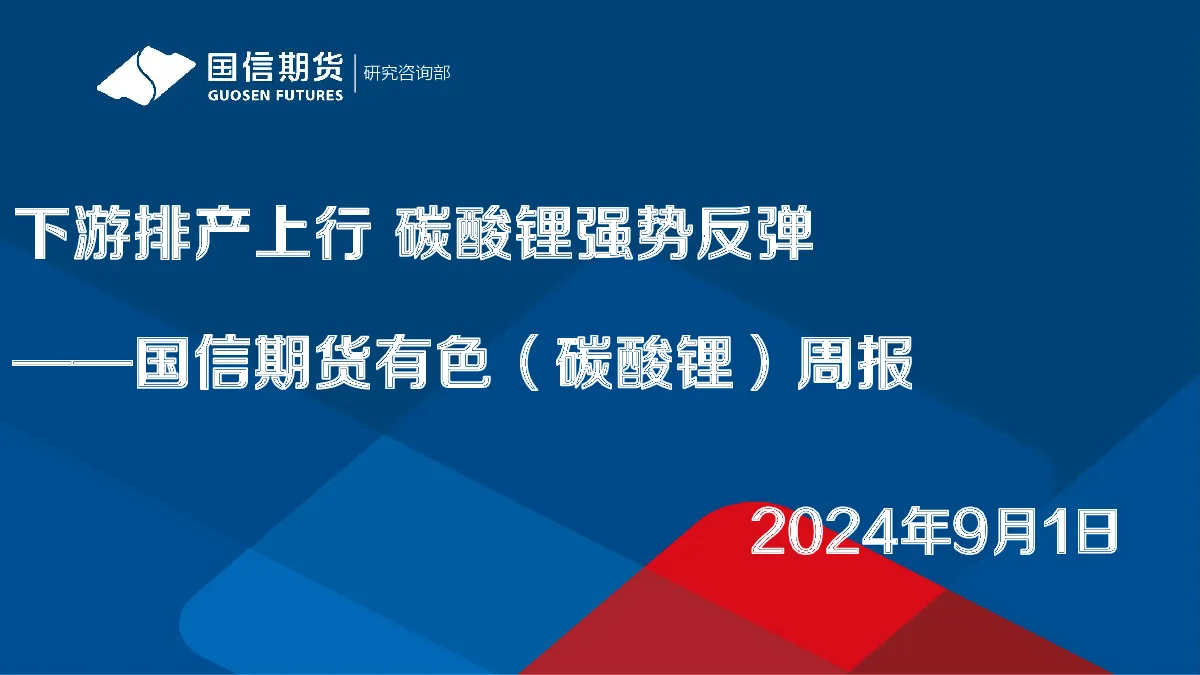 国信期货
GUOSEN FUTURES
研究咨询部

下游排产上行 碳酸锂强势反弹

——国信期货有色（碳酸锂）周报

2024年9月1日